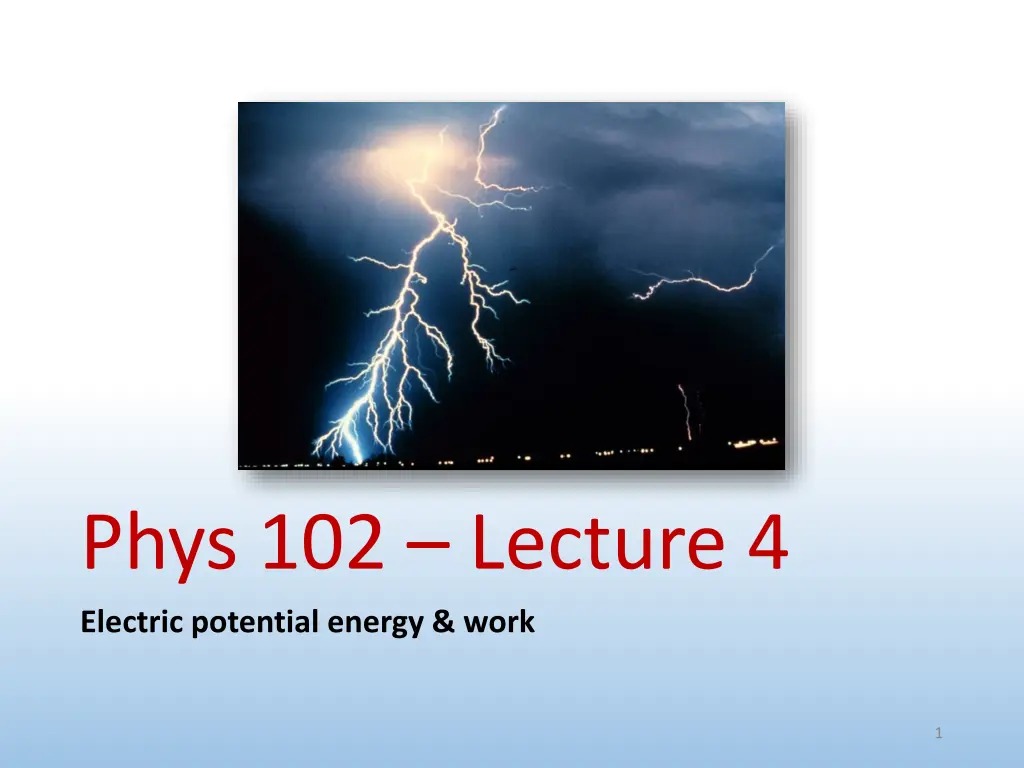 Phys 102 – Lecture 4

Electric potential energy & work

1